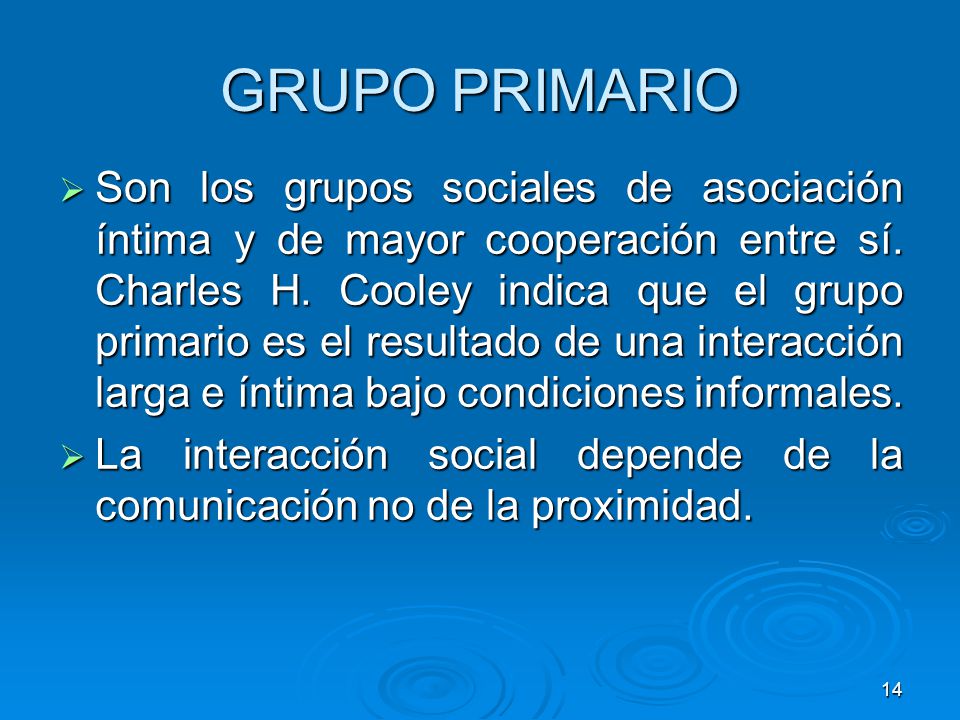 GRUPO PRIMARIO

➢ Son los grupos sociales de asociación íntima y de mayor cooperación entre sí. Charles H. Cooley indica que el grupo primario es el resultado de una interacción larga e íntima bajo condiciones informales.

➢ La interacción social depende de la comunicación no de la proximidad.

14